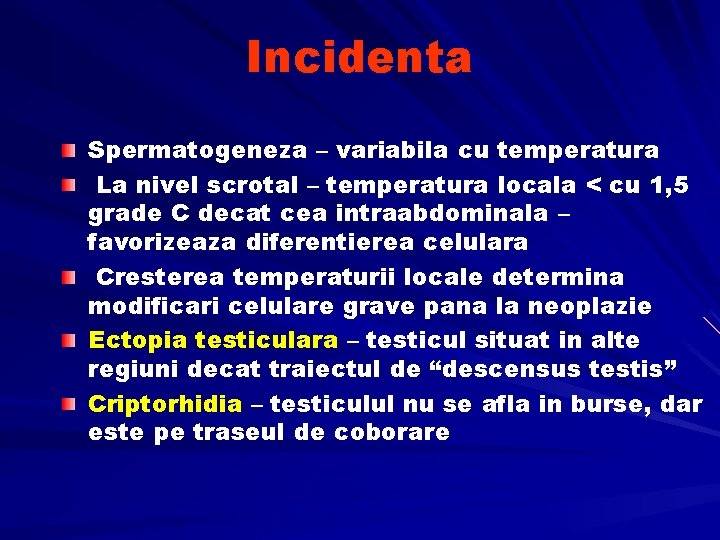 Incidenta

Spermatogeneza – variabila cu temperatura

La nivel scrotal – temperatura locala < cu 1,5 grade C decat cea intraabdominala – favorizeaza diferentierea celulara

Cresterea temperaturii locale determina modificari celulare grave pana la neoplazie

Ectopia testiculara – testicul situat in alte regiuni decat traiectul de “descensus testis”

Criptorhidia – testiculul nu se afla in burse, dar este pe traseul de coborare